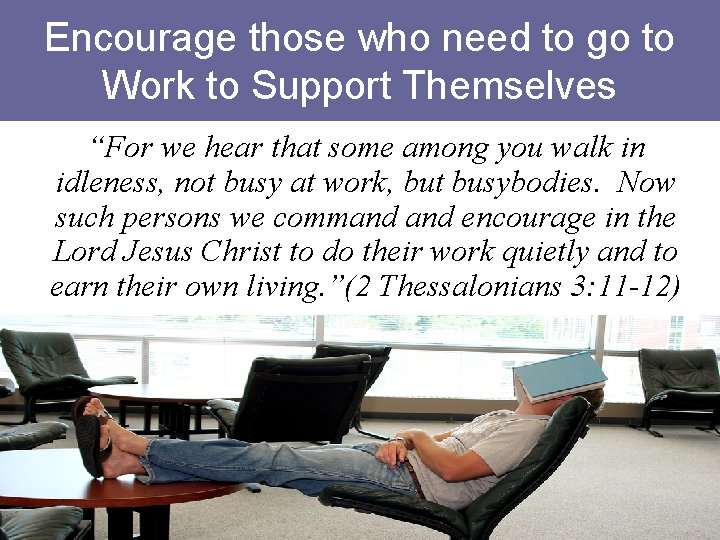 Encourage those who need to go to Work to Support Themselves

“For we hear that some among you walk in idleness, not busy at work, but busybodies. Now such persons we command and encourage in the Lord Jesus Christ to do their work quietly and to earn their own living.”(2 Thessalonians 3:11-12)